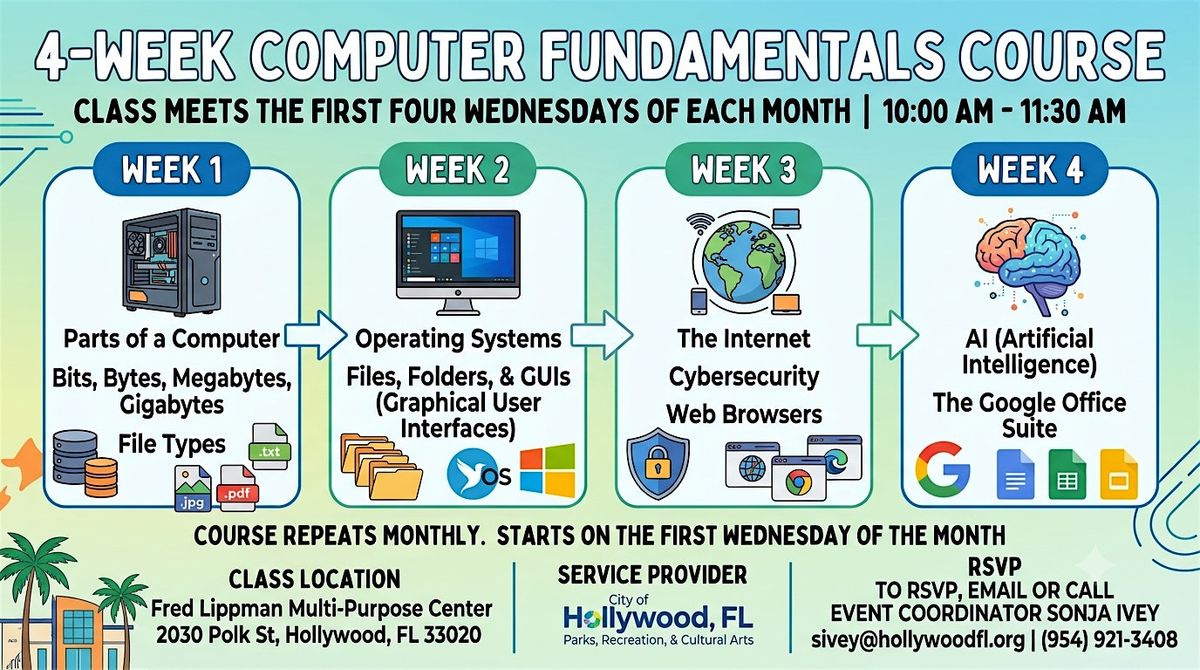 4-WEEK COMPUTER FUNDAMENTALS COURSE

CLASS MEETS THE FIRST FOUR WEDNESDAYS OF EACH MONTH | 10:00 AM - 11:30 AM

WEEK 1

Parts of a Computer

Bits, Bytes, Megabytes, Gigabytes

File Types

.txt

.jpg

.pdf

WEEK 2

Operating Systems

Files, Folders, & GUIs (Graphical User Interfaces)

OS

WEEK 3

The Internet

Cybersecurity

Web Browsers

WEEK 4

AI (Artificial Intelligence)

The Google Office Suite

COURSE REPEATS MONTHLY. STARTS ON THE FIRST WEDNESDAY OF THE MONTH

CLASS LOCATION
Fred Lippman Multi-Purpose Center
2030 Polk St, Hollywood, FL 33020

SERVICE PROVIDER
City of
Hollywood, FL
Parks, Recreation, & Cultural Arts

RSVP
TO RSVP, EMAIL OR CALL
EVENT COORDINATOR SONJA IVEY
sivey@hollywoodfl.org | (954) 921-3408